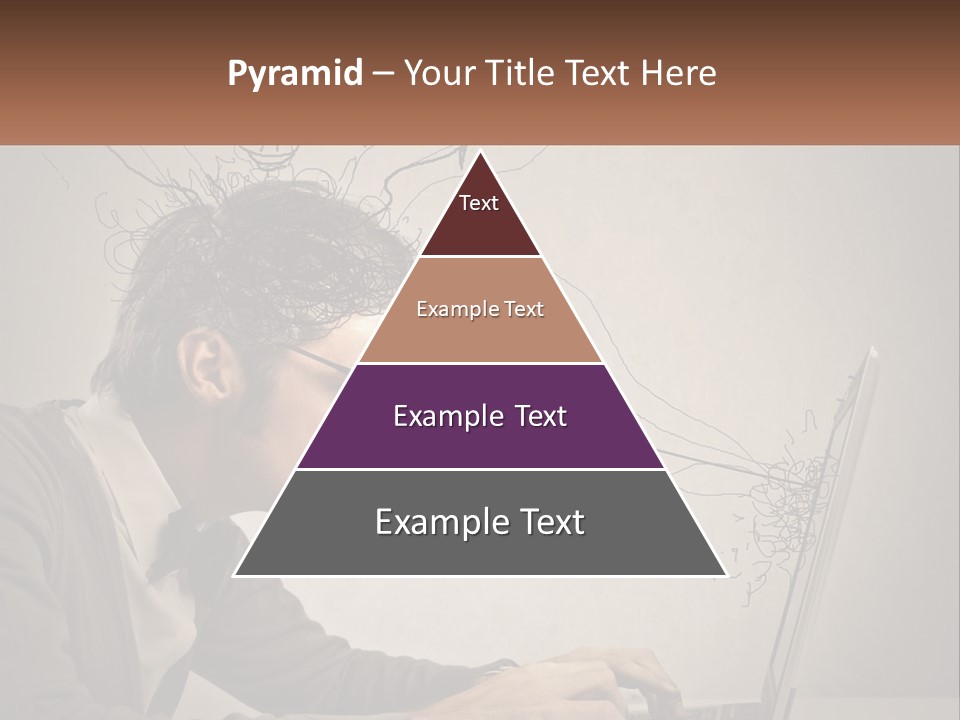 Pyramid – Your Title Text Here

Text

Example Text

Example Text

Example Text